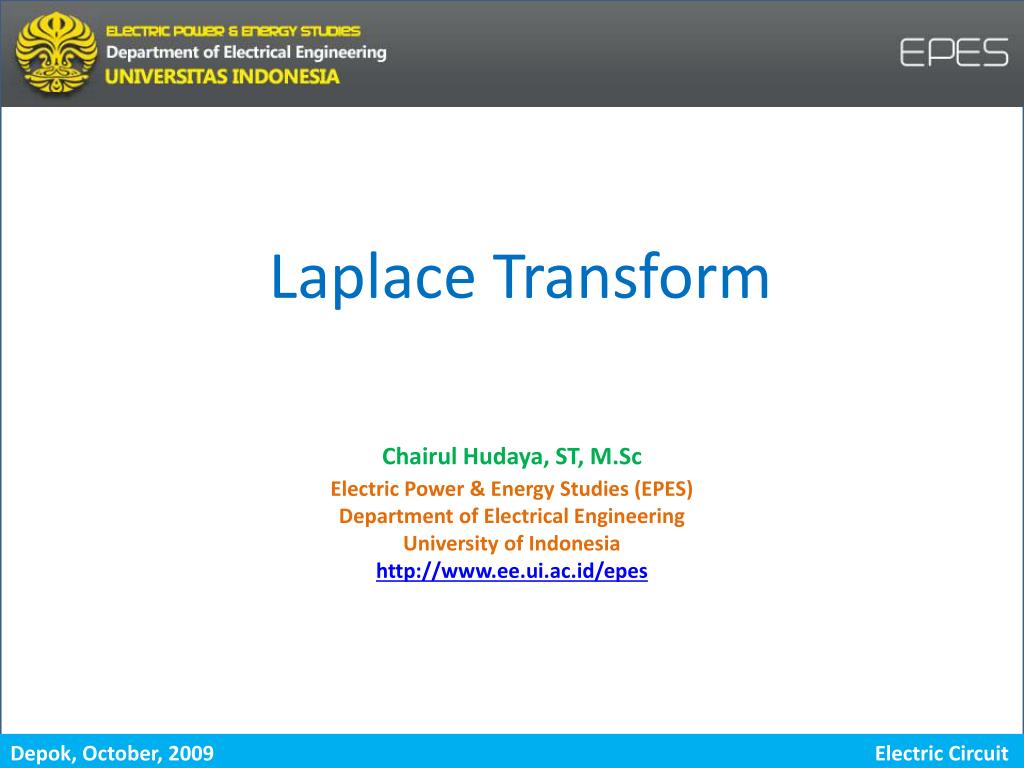 ELECTRIC POWER & ENERGY STUDIES
Department of Electrical Engineering
UNIVERSITAS INDONESIA

EPES

Laplace Transform

Chairul Hudaya, ST, M.Sc
Electric Power & Energy Studies (EPES)
Department of Electrical Engineering
University of Indonesia
http://www.ee.ui.ac.id/epes

Depok, October, 2009

Electric Circuit